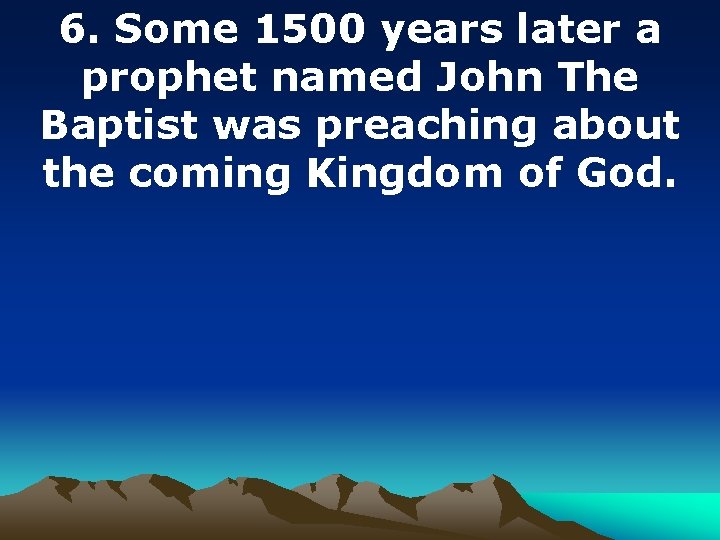 6. Some 1500 years later a prophet named John The Baptist was preaching about the coming Kingdom of God.